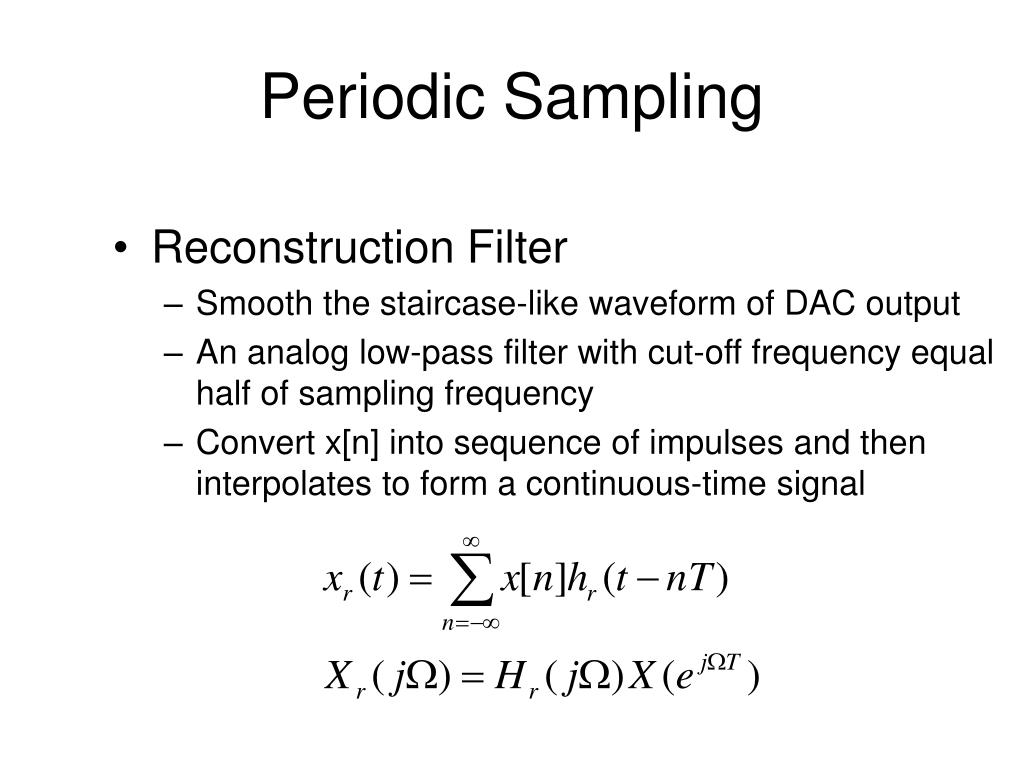 Periodic Sampling

• Reconstruction Filter
– Smooth the staircase-like waveform of DAC output
– An analog low-pass filter with cut-off frequency equal half of sampling frequency
– Convert x[n] into sequence of impulses and then interpolates to form a continuous-time signal

$x_r(t) = \sum_{n=-\infty}^{\infty} x[n]h_r(t-nT)$

$X_r(j\Omega) = H_r(j\Omega)X(e^{j\Omega T})$